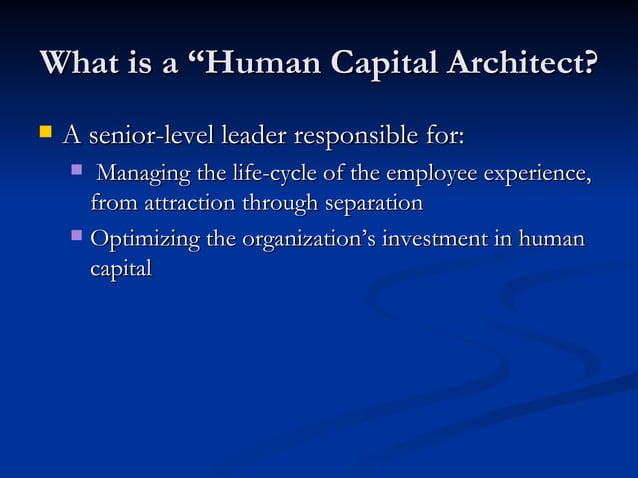 What is a “Human Capital Architect?

A senior-level leader responsible for:

Managing the life-cycle of the employee experience, from attraction through separation

Optimizing the organization’s investment in human capital